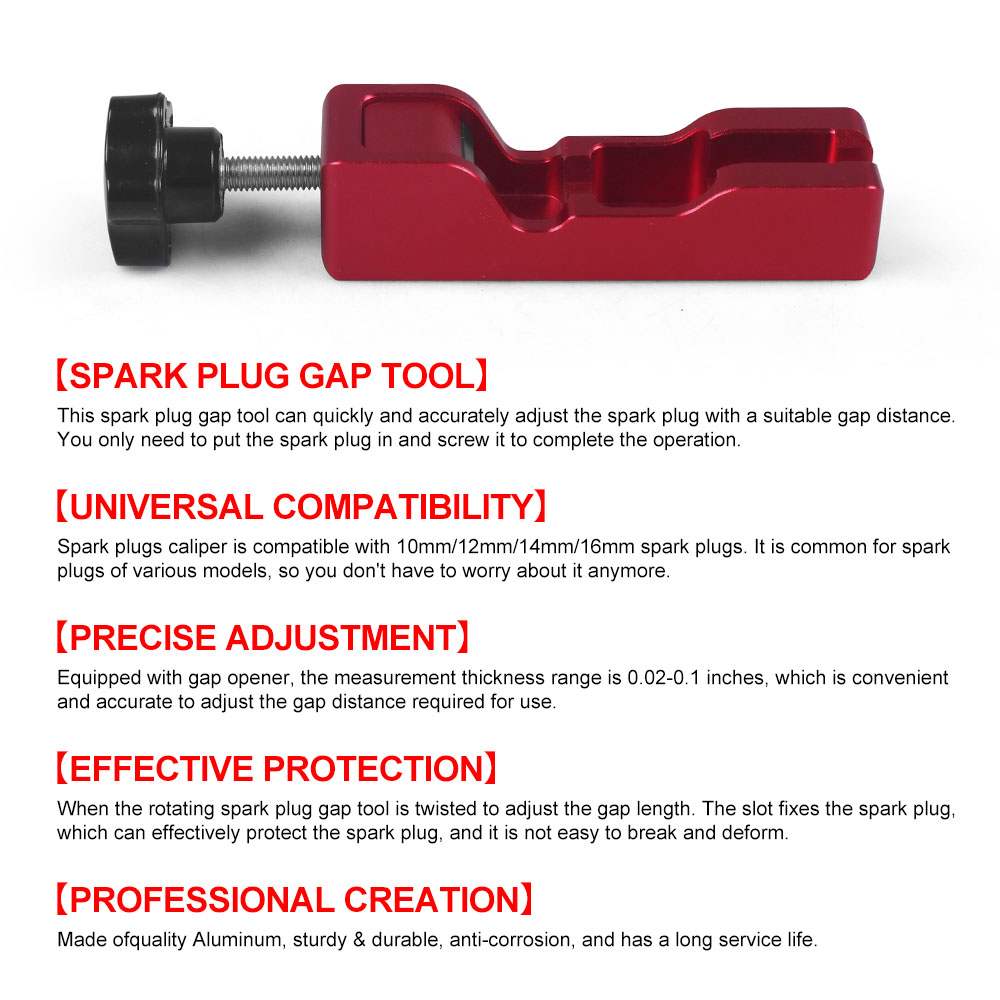 【SPARK PLUG GAP TOOL】
This spark plug gap tool can quickly and accurately adjust the spark plug with a suitable gap distance. You only need to put the spark plug in and screw it to complete the operation.

【UNIVERSAL COMPATIBILITY】
Spark plugs caliper is compatible with 10mm/12mm/14mm/16mm spark plugs. It is common for spark plugs of various models, so you don't have to worry about it anymore.

【PRECISE ADJUSTMENT】
Equipped with gap opener, the measurement thickness range is 0.02-0.1 inches, which is convenient and accurate to adjust the gap distance required for use.

【EFFECTIVE PROTECTION】
When the rotating spark plug gap tool is twisted to adjust the gap length. The slot fixes the spark plug, which can effectively protect the spark plug, and it is not easy to break and deform.

【PROFESSIONAL CREATION】
Made ofquality Aluminum, sturdy & durable, anti-corrosion, and has a long service life.